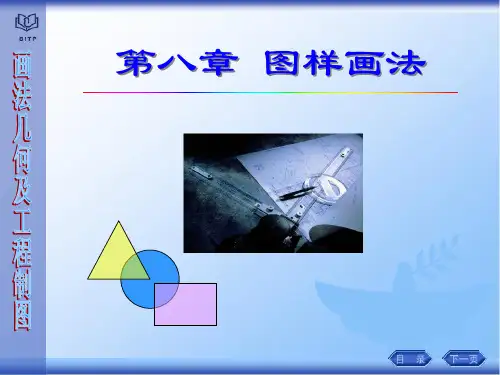 BITP

画法几何及工程制图

第八章 图样画法

目 录

下一页